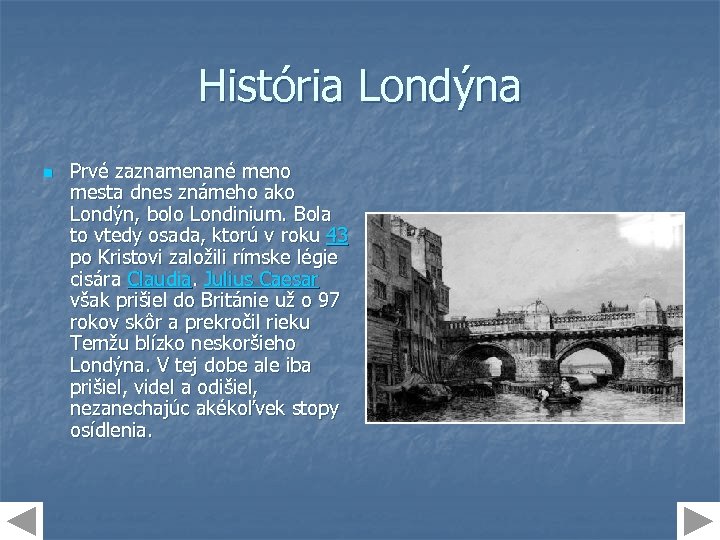 História Londýna

Prvé zaznamenané meno mesta dnes známeho ako Londýn, bolo Londinium. Bola to vtedy osada, ktorú v roku 43 po Kristovi založili rímske légie cisára Claudia. Julius Caesar však prišiel do Británie už o 97 rokov skôr a prekročil rieku Temžu blízko neskoršieho Londýna. V tej dobe ale iba prišiel, videl a odišiel, nezanechajúc akékoľvek stopy osídlenia.